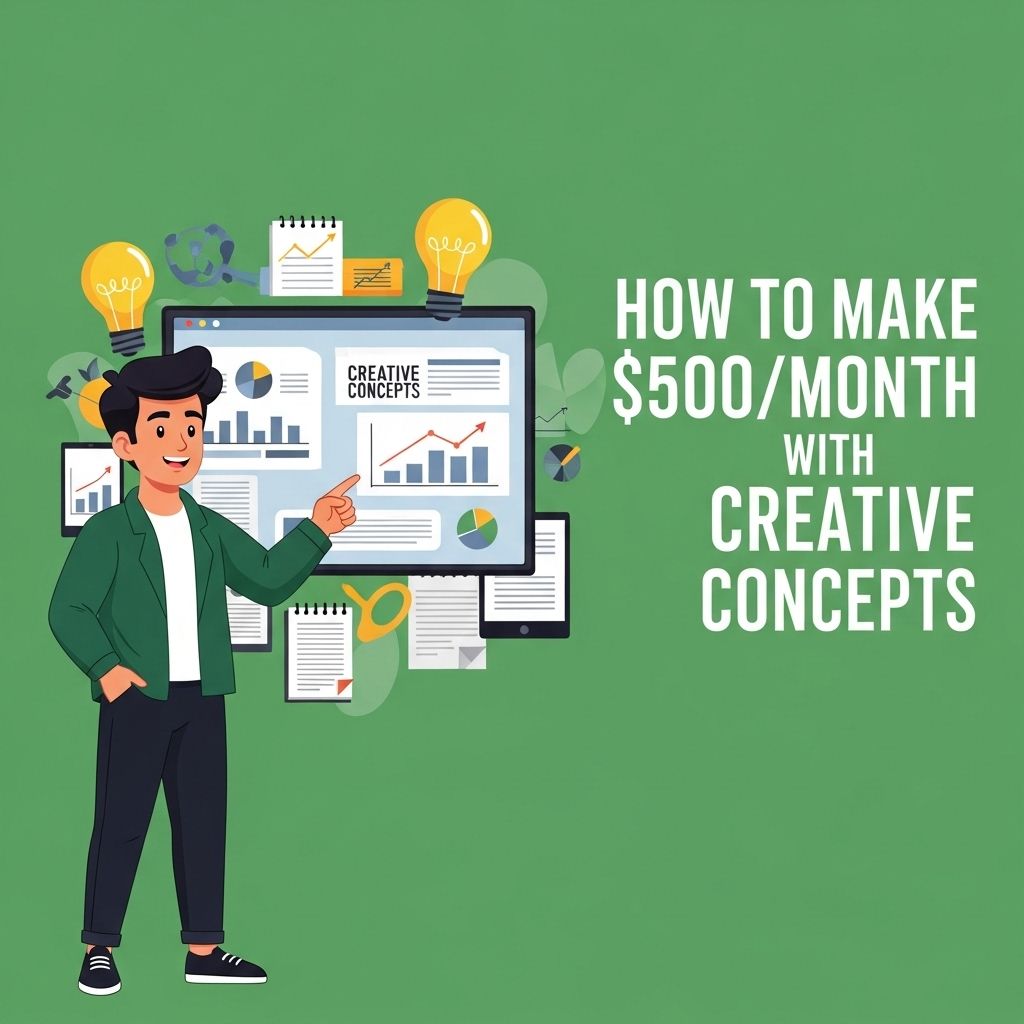 CREATIVE CONCEPTS

HOW TO MAKE \$500/MONTH WITH CREATIVE CONCEPTS